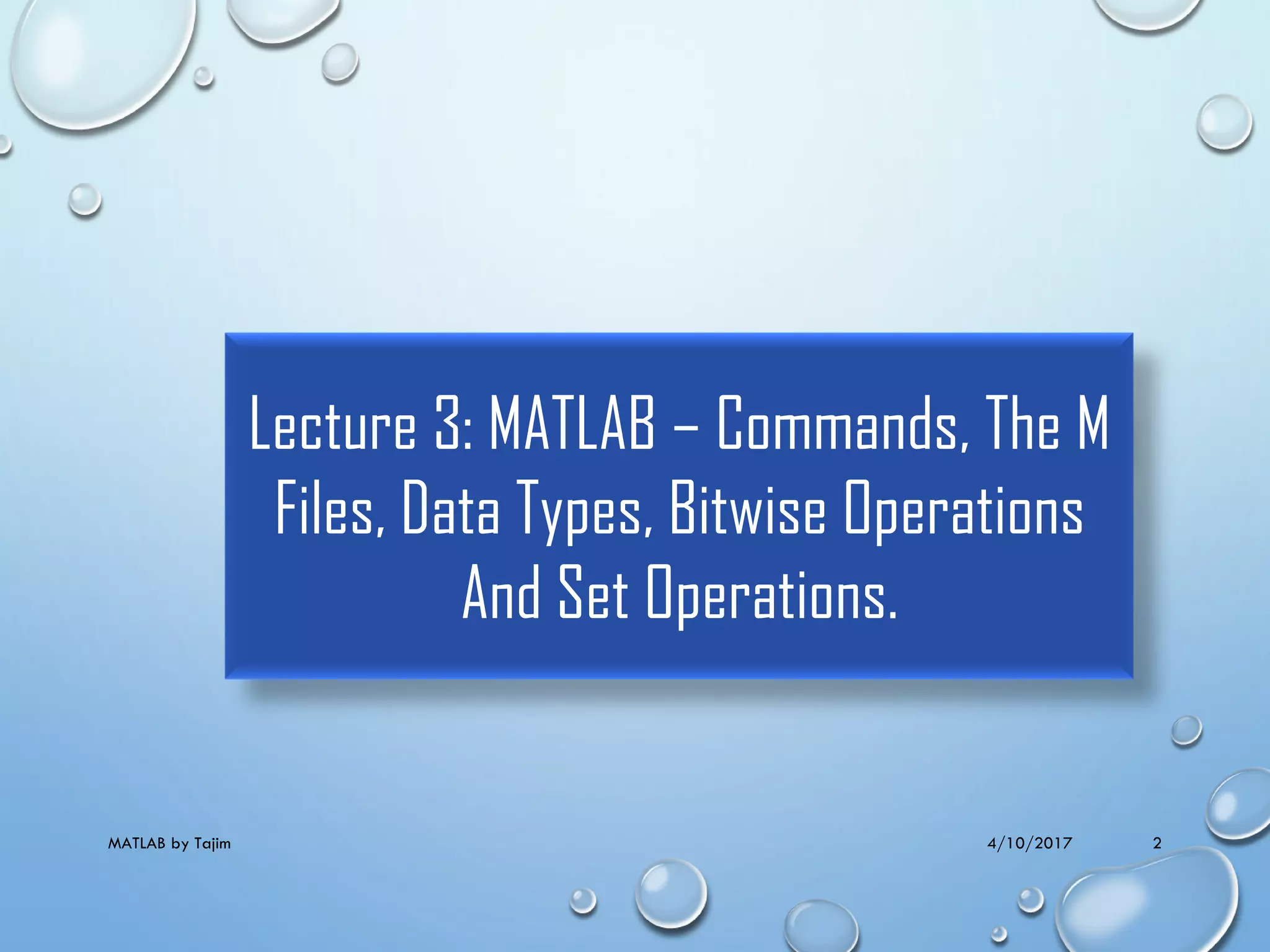 Lecture 3: MATLAB – Commands, The M Files, Data Types, Bitwise Operations And Set Operations.

MATLAB by Tajim

4/10/2017

2